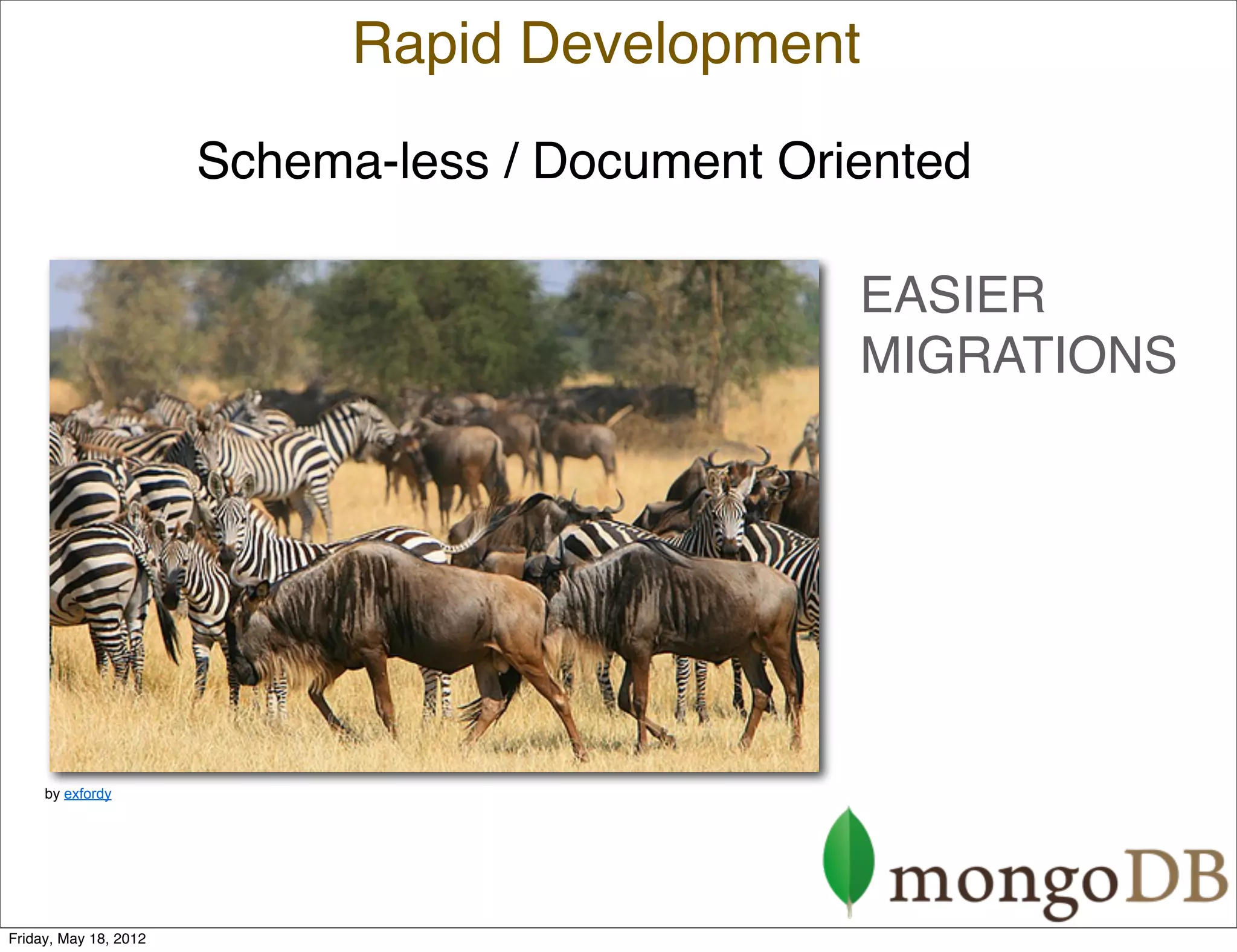 Rapid Development

Schema-less / Document Oriented

EASIER MIGRATIONS

by exfordy

mongoDB

Friday, May 18, 2012